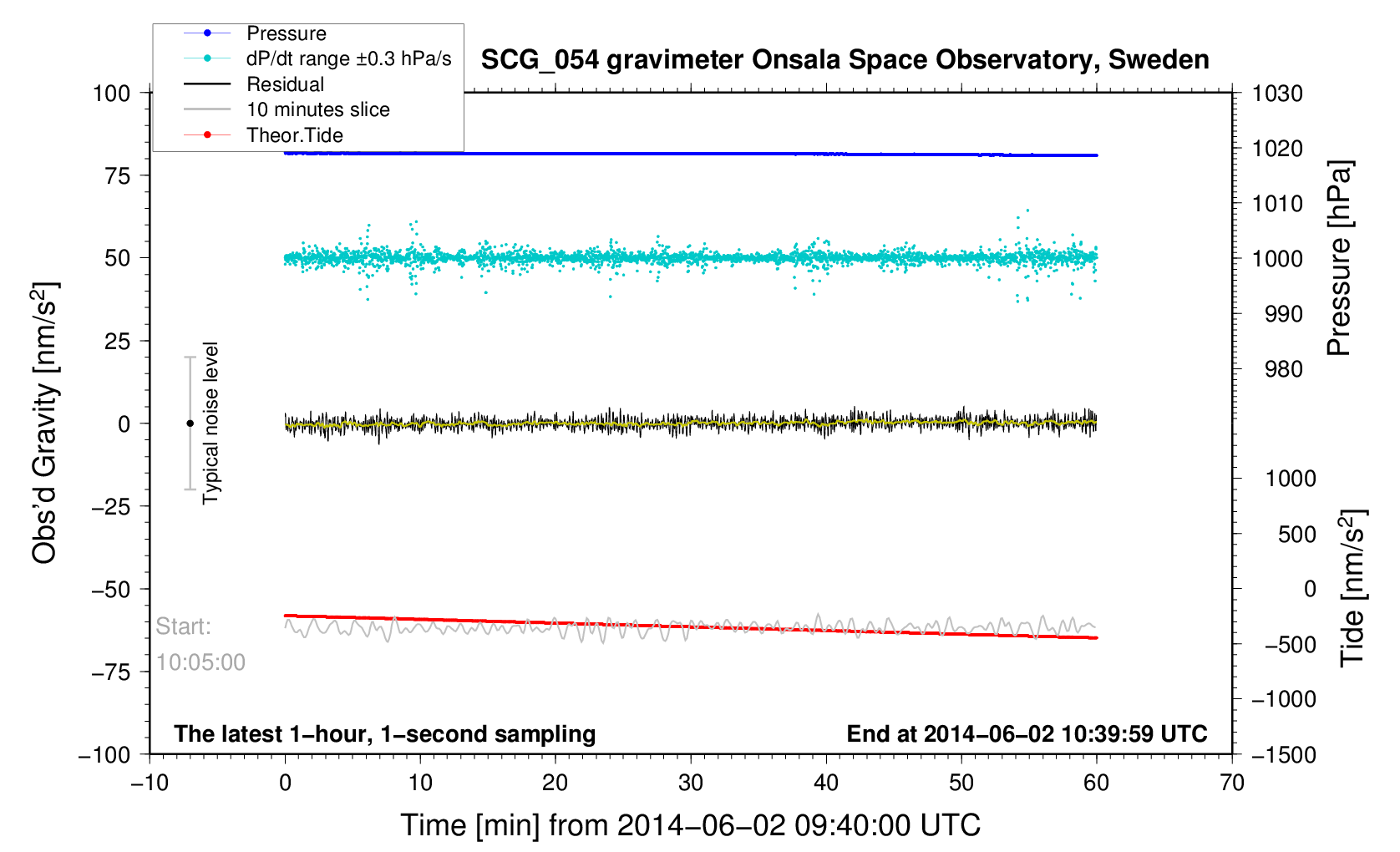 Pressure
dP/dt range ±0.3 hPa/s
Residual
10 minutes slice
Theor.Tide

SCG_054 gravimeter Onsala Space Observatory, Sweden

100
75
50
25
0
−25
−50
−75
−100

Obs'd Gravity [nm/s$^2$]

Typical noise level

Start:
10:05:00

1030
1020
1010
1000
990
980

Pressure [hPa]

1000
500
0
−500
−1000
−1500

Tide [nm/s$^2$]

The latest 1−hour, 1−second sampling

End at 2014−06−02 10:39:59 UTC

−10
0
10
20
30
40
50
60
70

Time [min] from 2014−06−02 09:40:00 UTC